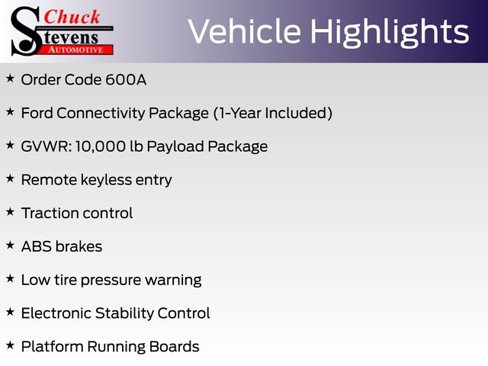 Chuck Stevens AUTOMOTIVE

Vehicle Highlights

★ Order Code 600A

★ Ford Connectivity Package (1-Year Included)

★ GVWR: 10,000 lb Payload Package

★ Remote keyless entry

★ Traction control

★ ABS brakes

★ Low tire pressure warning

★ Electronic Stability Control

★ Platform Running Boards